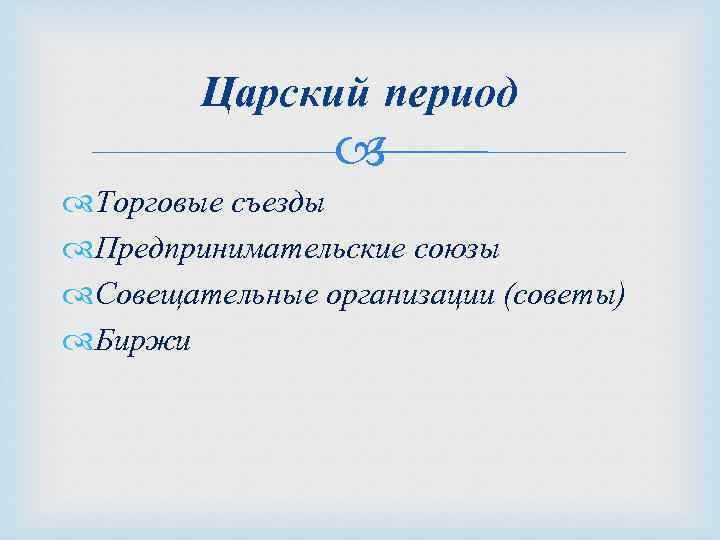 Царский период

Торговые съезды
Предпринимательские союзы
Совещательные организации (советы)
Биржи